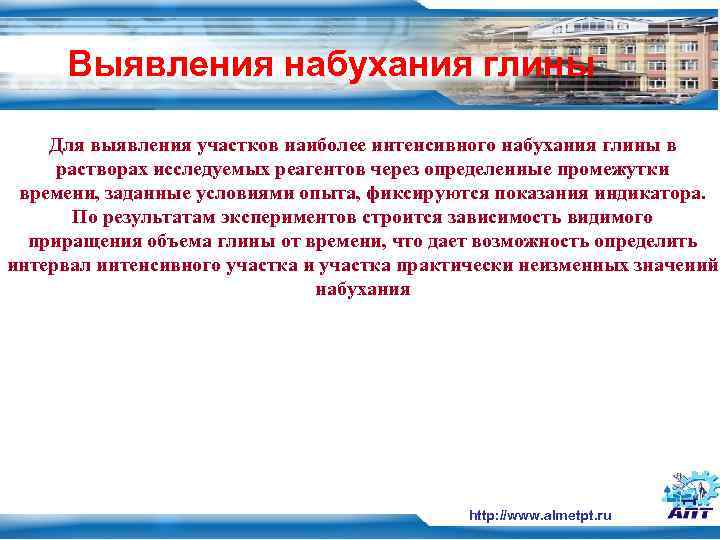 Выявления набухания глины

Для выявления участков наиболее интенсивного набухания глины в растворах исследуемых реагентов через определенные промежутки времени, заданные условиями опыта, фиксируются показания индикатора. По результатам экспериментов строится зависимость видимого приращения объема глины от времени, что дает возможность определить интервал интенсивного участка и участка практически неизменных значений набухания

http://www.almetpt.ru

АПТ